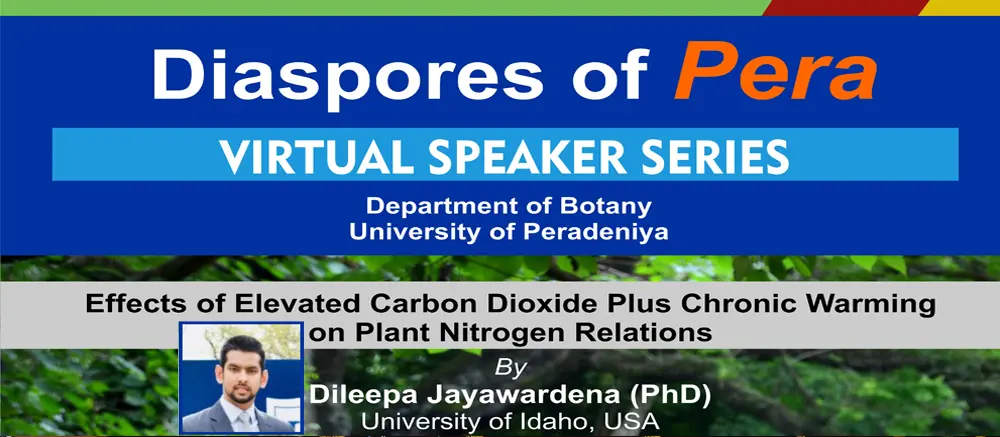 Diaspores of Pera

VIRTUAL SPEAKER SERIES

Department of Botany
University of Peradeniya

Effects of Elevated Carbon Dioxide Plus Chronic Warming on Plant Nitrogen Relations

By
Dileepa Jayawardena (PhD)
University of Idaho, USA